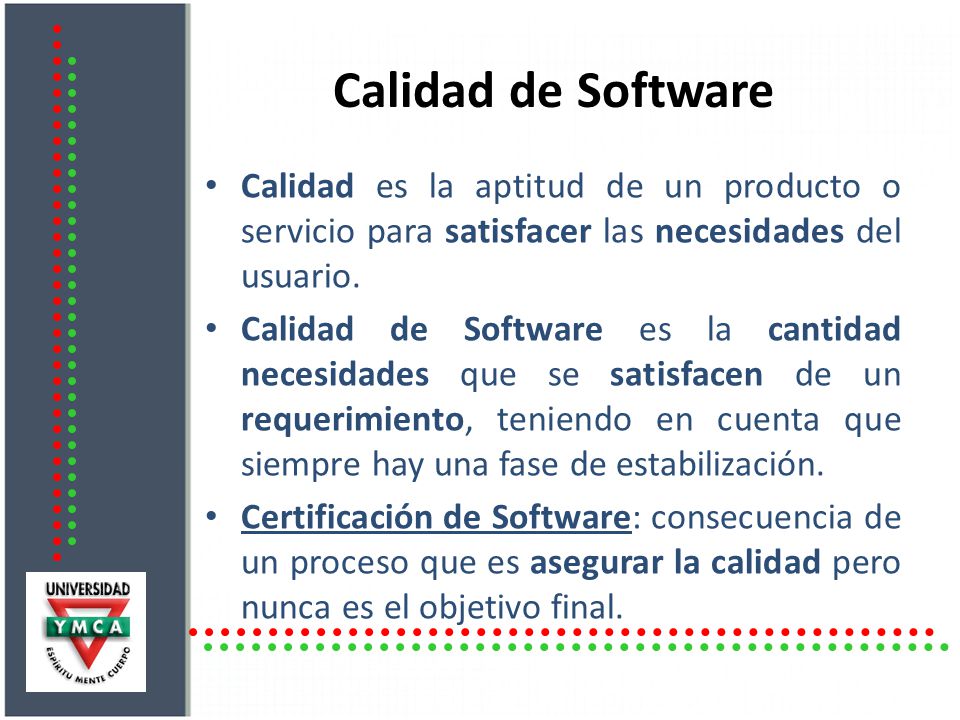 Calidad de Software

• Calidad es la aptitud de un producto o servicio para satisfacer las necesidades del usuario.

• Calidad de Software es la cantidad necesidades que se satisfacen de un requerimiento, teniendo en cuenta que siempre hay una fase de estabilización.

• Certificación de Software: consecuencia de un proceso que es asegurar la calidad pero nunca es el objetivo final.

UNIVERSIDAD
YMCA
ESPÍRITU MENTE CUERPO